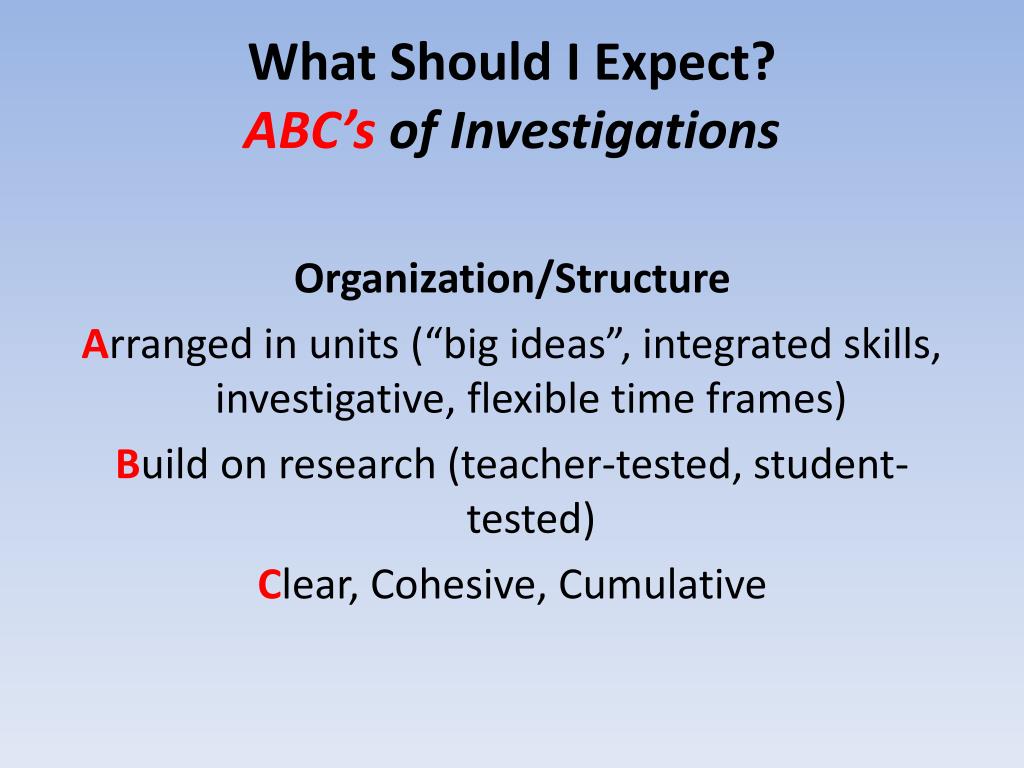 What Should I Expect?
ABC’s of Investigations

Organization/Structure

Arranged in units (“big ideas”, integrated skills, investigative, flexible time frames)

Build on research (teacher-tested, student-tested)

Clear, Cohesive, Cumulative